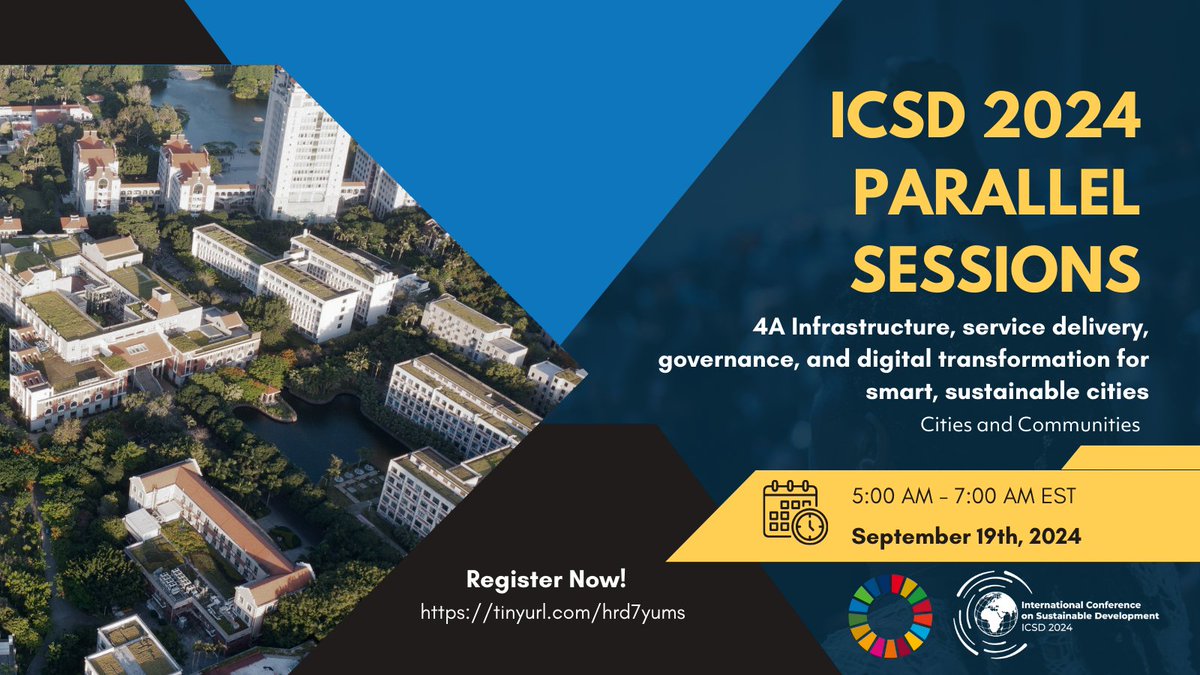 ICSD 2024 PARALLEL SESSIONS

4A Infrastructure, service delivery, governance, and digital transformation for smart, sustainable cities

Cities and Communities

5:00 AM - 7:00 AM EST

September 19th, 2024

Register Now!

https://tinyurl.com/hrd7yums

International Conference on Sustainable Development ICSD 2024